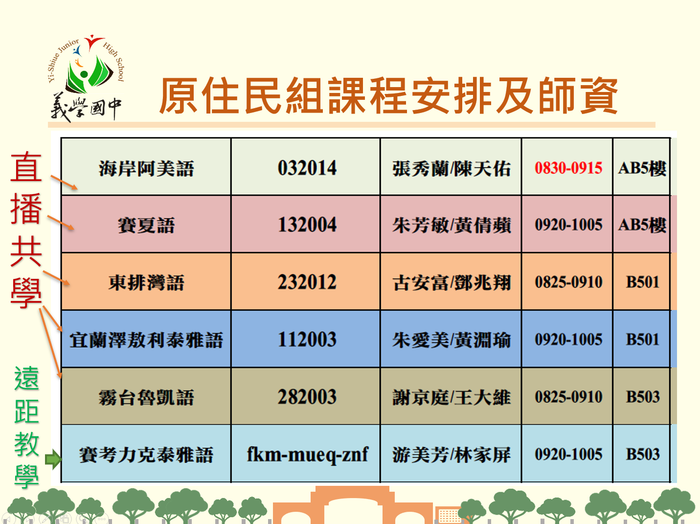 Yi-Shiue Junior High School
義學國中

原住民組課程安排及師資

直播共學

遠距教學

| 海岸阿美語 | 032014 | 張秀蘭/陳天佑 | 0830-0915 | AB5樓 |
|---|---|---|---|---|
| 賽夏語 | 132004 | 朱芳敏/黃倩蘋 | 0920-1005 | AB5樓 |
| 東排灣語 | 232012 | 古安富/鄧兆翔 | 0825-0910 | B501 |
| 宜蘭澤敖利泰雅語 | 112003 | 朱愛美/黃淵瑜 | 0920-1005 | B501 |
| 霧台魯凱語 | 282003 | 謝京庭/王大維 | 0825-0910 | B503 |
| 賽考力克泰雅語 | fkm-mueq-znf | 游美芳/林家屏 | 0920-1005 | B503 |